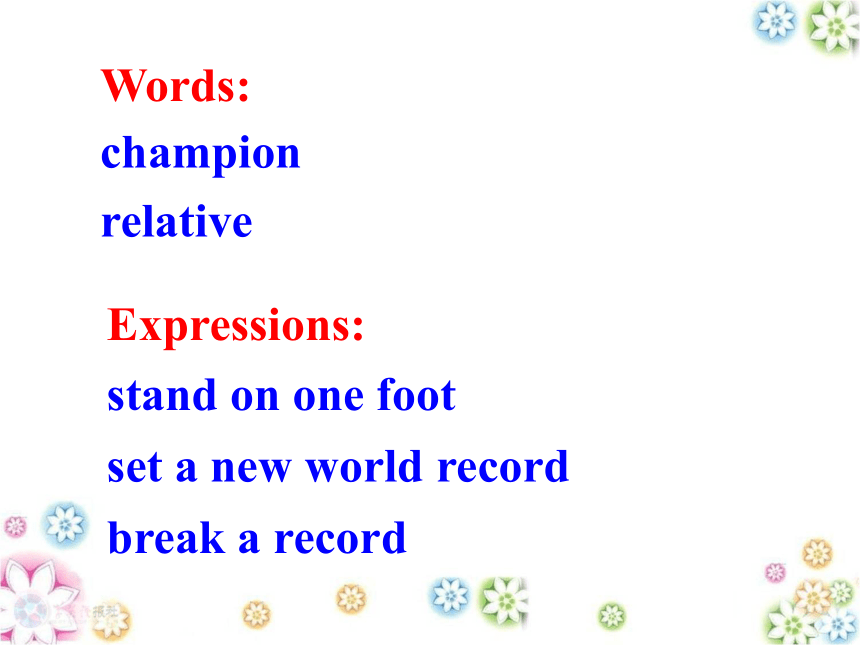 Words:
champion
relative

Expressions:
stand on one foot
set a new world record
break a record